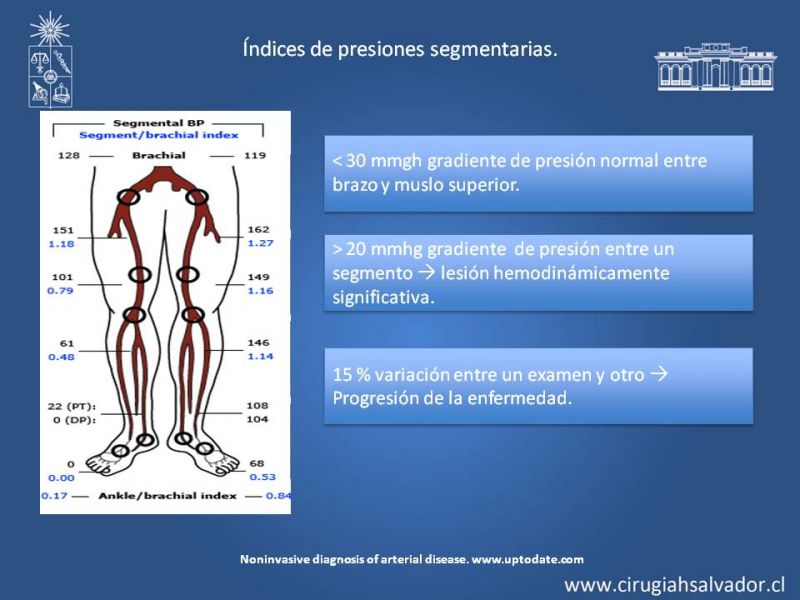 Índices de presiones segmentarias.

Segmental BP
Segment/brachial index

128 — Brachial — 119

151
1.18

162
1.27

101
0.79

149
1.16

61
0.48

146
1.14

22 (PT):
0 (DP):

108
104

0
0.00

68
0.53

0.17 — Ankle/brachial index — 0.84

< 30 mmgh gradiente de presión normal entre brazo y muslo superior.

> 20 mmhg gradiente de presión entre un segmento → lesión hemodinámicamente significativa.

15 % variación entre un examen y otro → Progresión de la enfermedad.

Noninvasive diagnosis of arterial disease. www.uptodate.com

www.cirugiahsalvador.cl